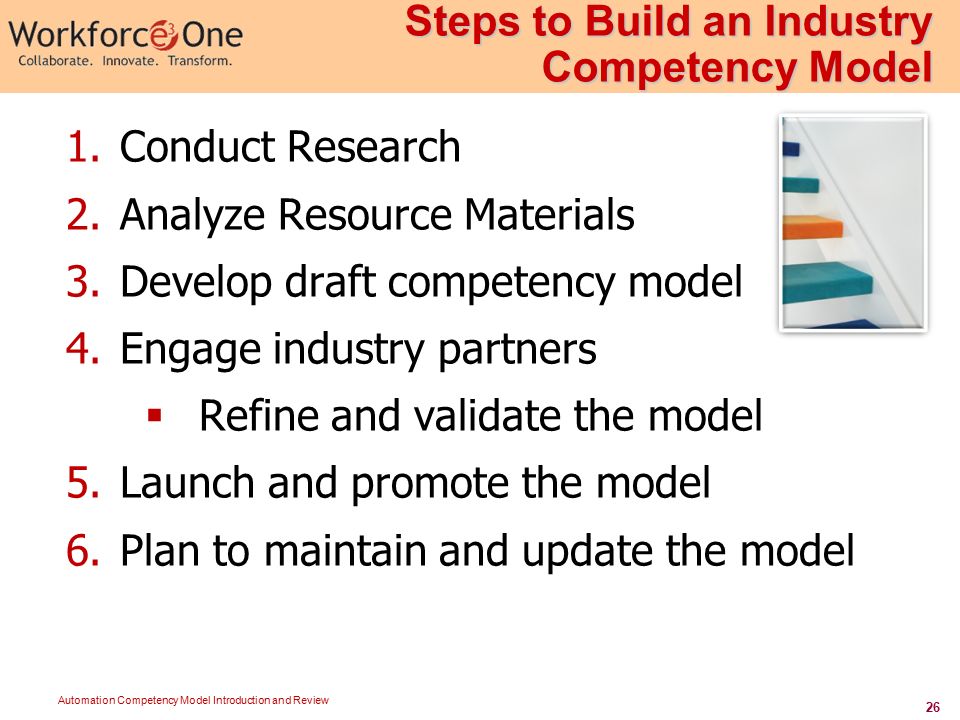 Workforce3One
Collaborate. Innovate. Transform.

Steps to Build an Industry Competency Model

1. Conduct Research
2. Analyze Resource Materials
3. Develop draft competency model
4. Engage industry partners
 ▪ Refine and validate the model
5. Launch and promote the model
6. Plan to maintain and update the model

Automation Competency Model Introduction and Review

26